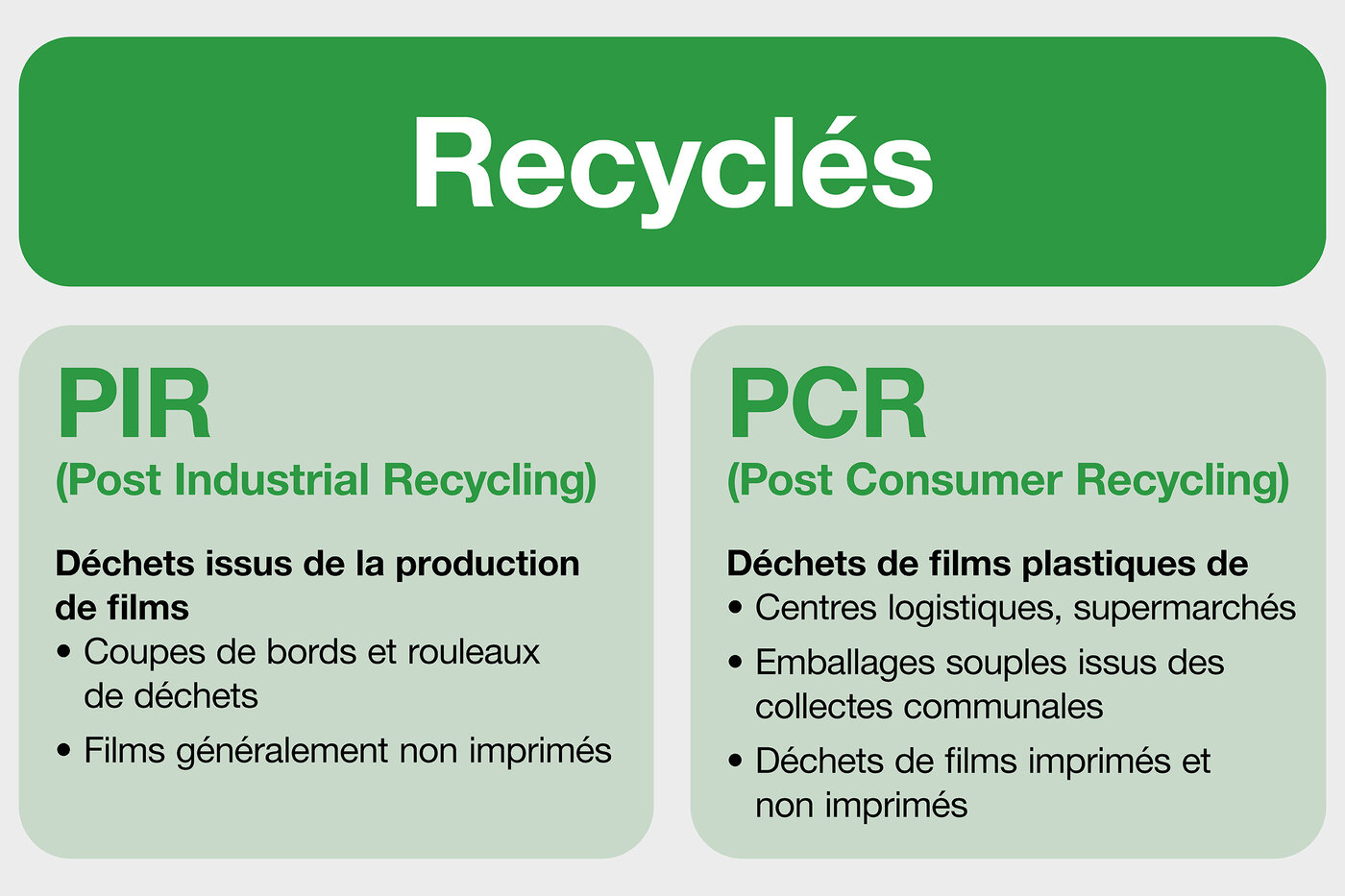 Recyclés

PIR
(Post Industrial Recycling)

Déchets issus de la production de films
• Coupes de bords et rouleaux de déchets
• Films généralement non imprimés

PCR
(Post Consumer Recycling)

Déchets de films plastiques de
• Centres logistiques, supermarchés
• Emballages souples issus des collectes communales
• Déchets de films imprimés et non imprimés